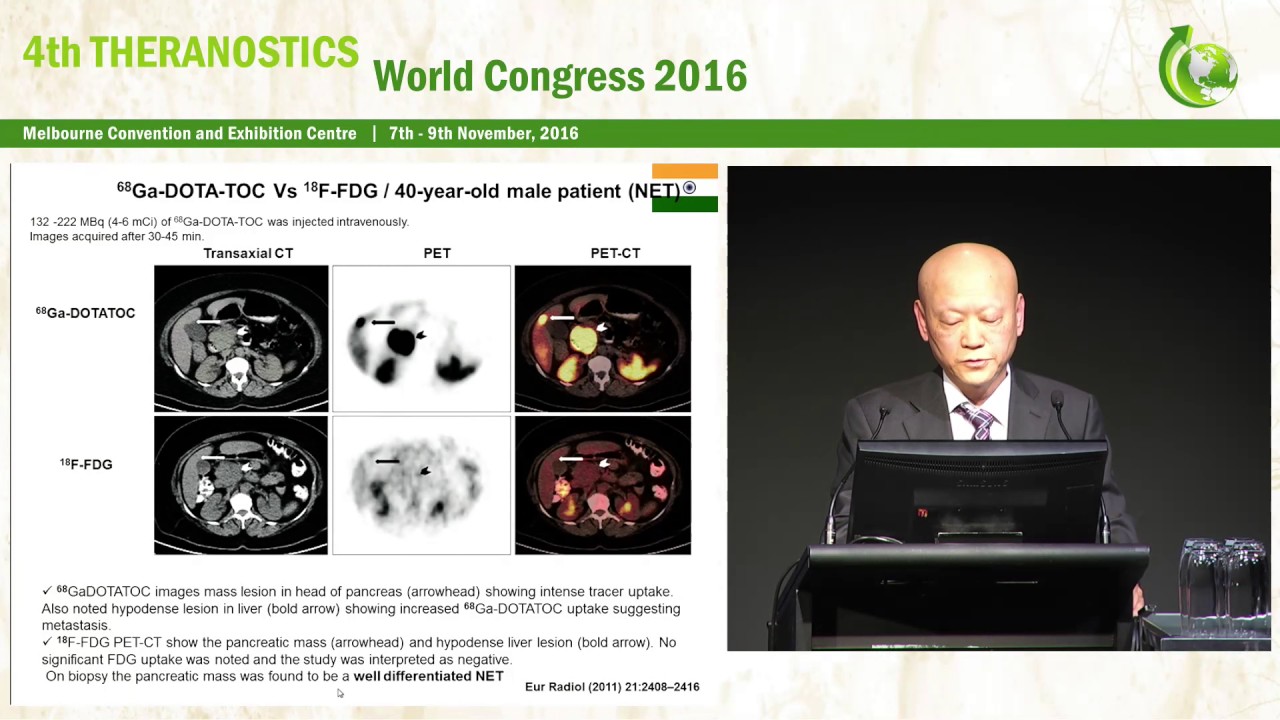 4th THERANOSTICS World Congress 2016

Melbourne Convention and Exhibition Centre | 7th - 9th November, 2016

$^{68}$Ga-DOTA-TOC Vs $^{18}$F-FDG / 40-year-old male patient (NET)

132 -222 MBq (4-6 mCi) of $^{68}$Ga-DOTA-TOC was injected intravenously.
Images acquired after 30-45 min.

Transaxial CT

PET

PET-CT

$^{68}$Ga-DOTATOC

$^{18}$F-FDG

✓ $^{68}$GaDOTATOC images mass lesion in head of pancreas (arrowhead) showing intense tracer uptake. Also noted hypodense lesion in liver (bold arrow) showing increased $^{68}$Ga-DOTATOC uptake suggesting metastasis.
✓ $^{18}$F-FDG PET-CT show the pancreatic mass (arrowhead) and hypodense liver lesion (bold arrow). No significant FDG uptake was noted and the study was interpreted as negative.
On biopsy the pancreatic mass was found to be a well differentiated NET

Eur Radiol (2011) 21:2408–2416